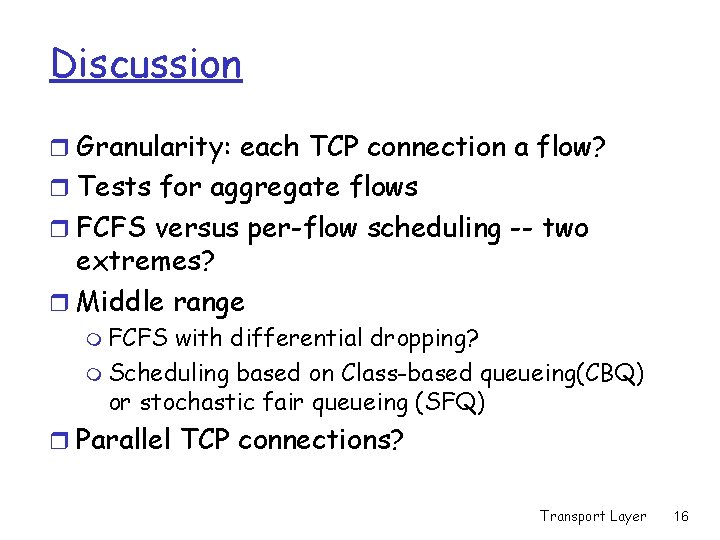 Discussion

Granularity: each TCP connection a flow?
Tests for aggregate flows
FCFS versus per-flow scheduling -- two extremes?
Middle range
FCFS with differential dropping?
Scheduling based on Class-based queueing(CBQ) or stochastic fair queueing (SFQ)
Parallel TCP connections?

Transport Layer 16